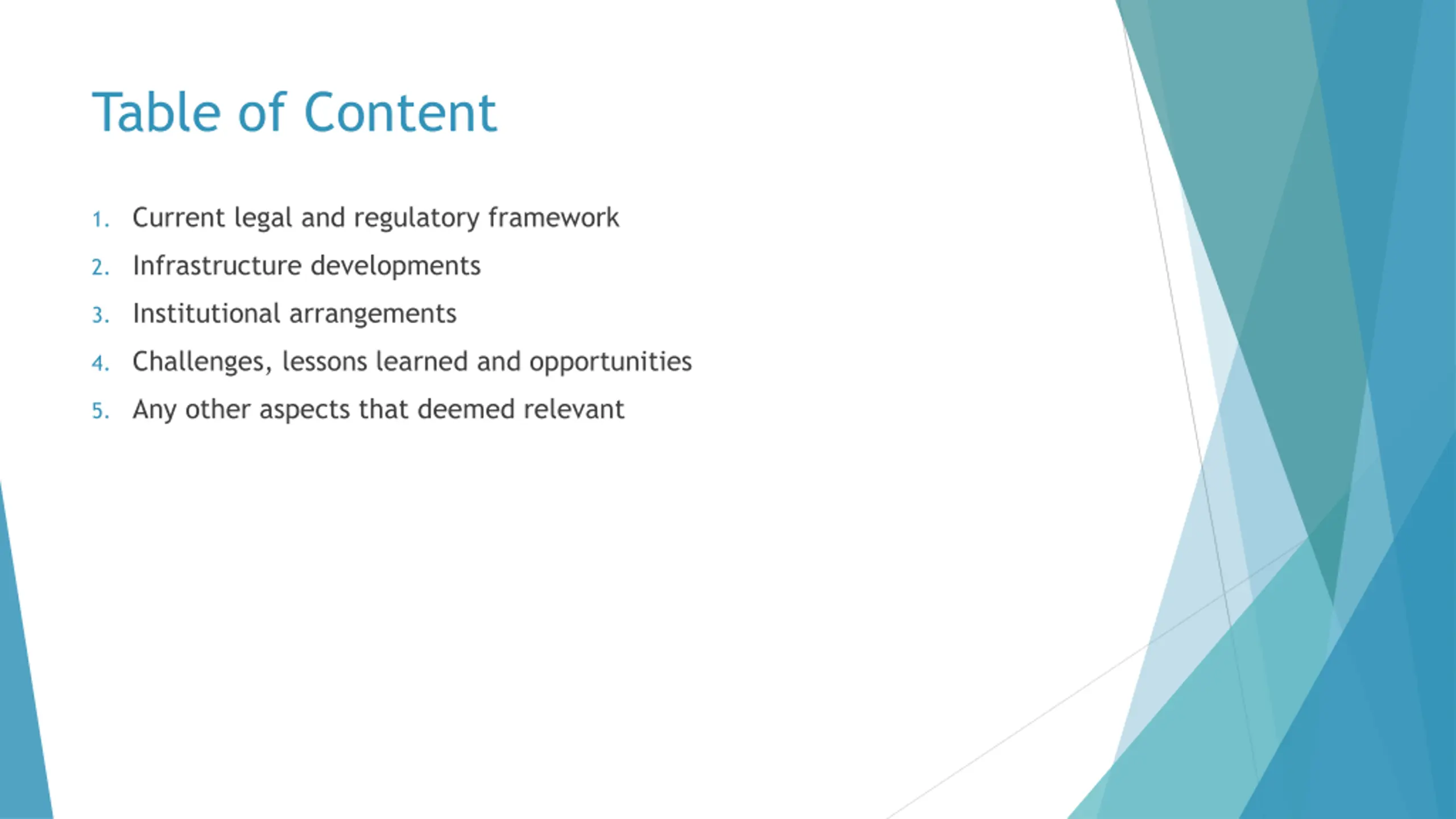 Table of Content

1. Current legal and regulatory framework
2. Infrastructure developments
3. Institutional arrangements
4. Challenges, lessons learned and opportunities
5. Any other aspects that deemed relevant